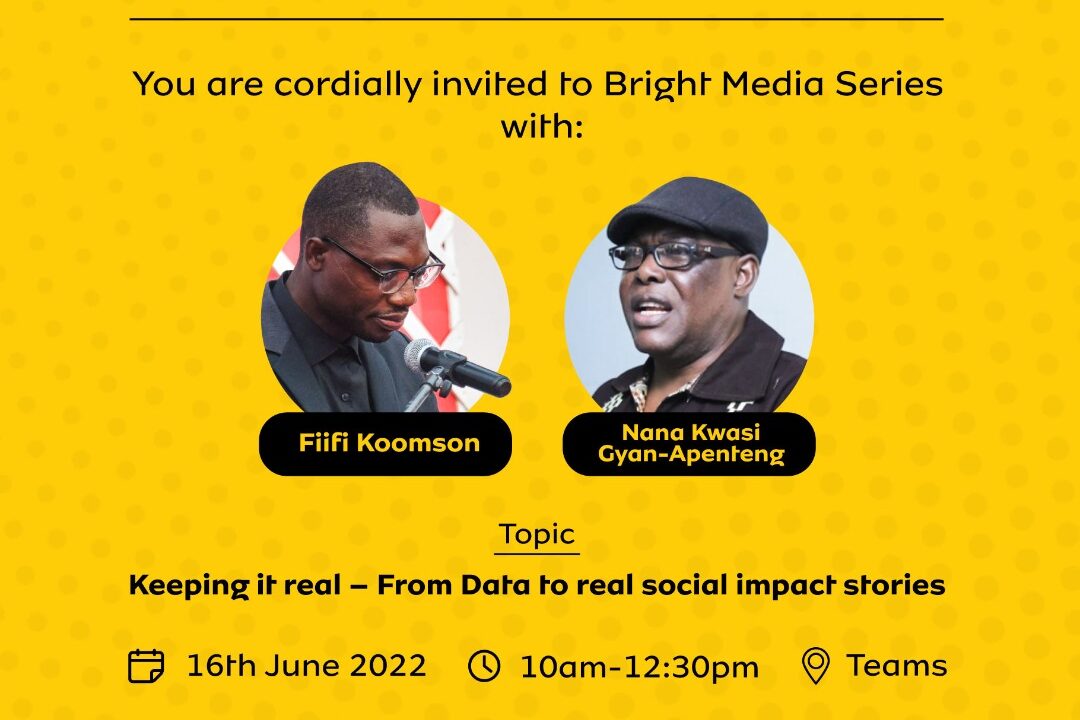 You are cordially invited to Bright Media Series with:

Fiifi Koomson

Nana Kwasi Gyan-Apenteng

Topic

Keeping it real – From Data to real social impact stories

16th June 2022 10am-12:30pm Teams